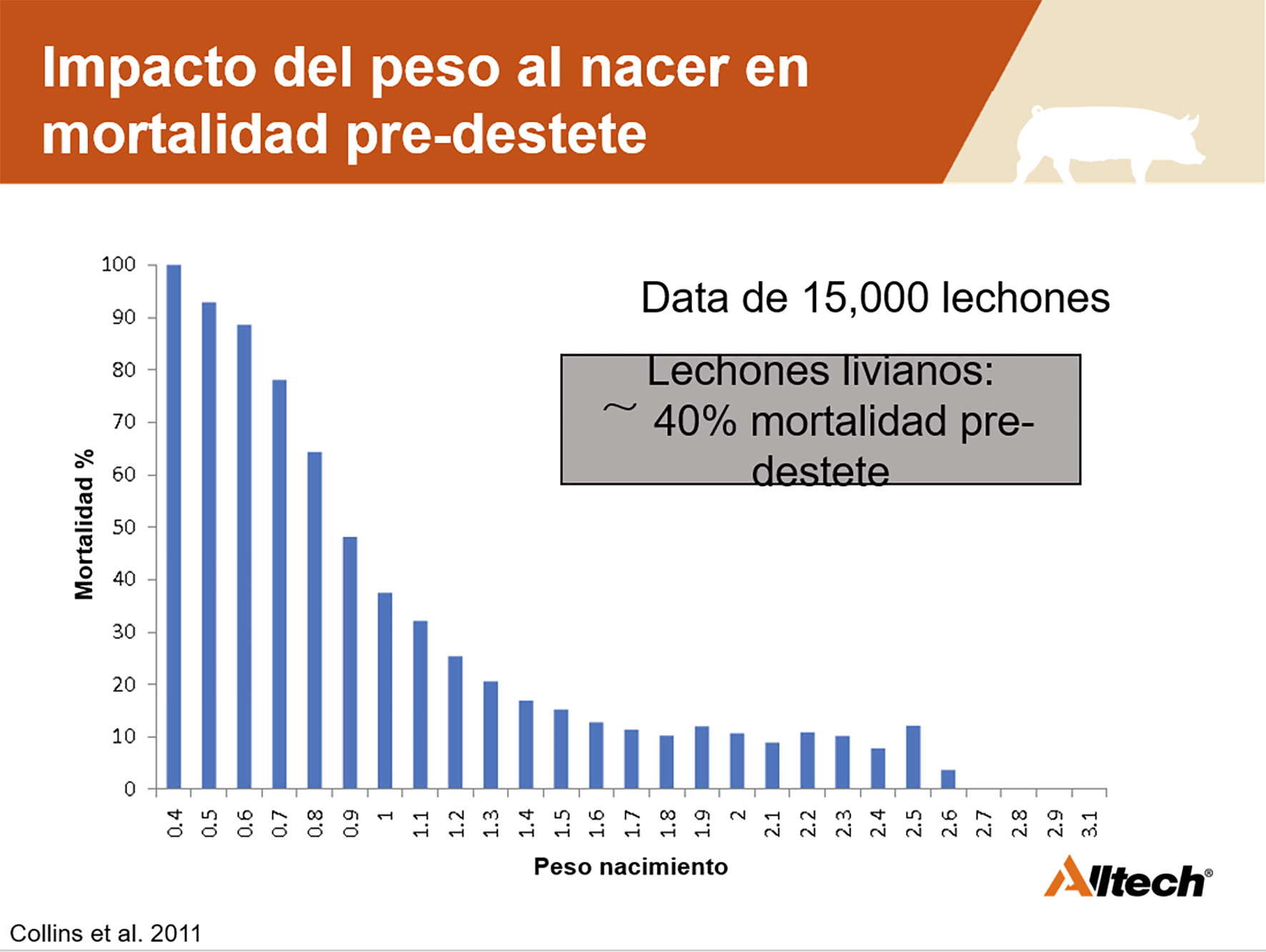 Impacto del peso al nacer en mortalidad pre-destete

Data de 15,000 lechones

Lechones livianos: ~ 40% mortalidad pre-destete

Mortalidad %

100
90
80
70
60
50
40
30
20
10
0

0.4 0.5 0.6 0.7 0.8 0.9 1 1.1 1.2 1.3 1.4 1.5 1.6 1.7 1.8 1.9 2 2.1 2.2 2.3 2.4 2.5 2.6 2.7 2.8 2.9 3.1

Peso nacimiento

Alltech®

Collins et al. 2011